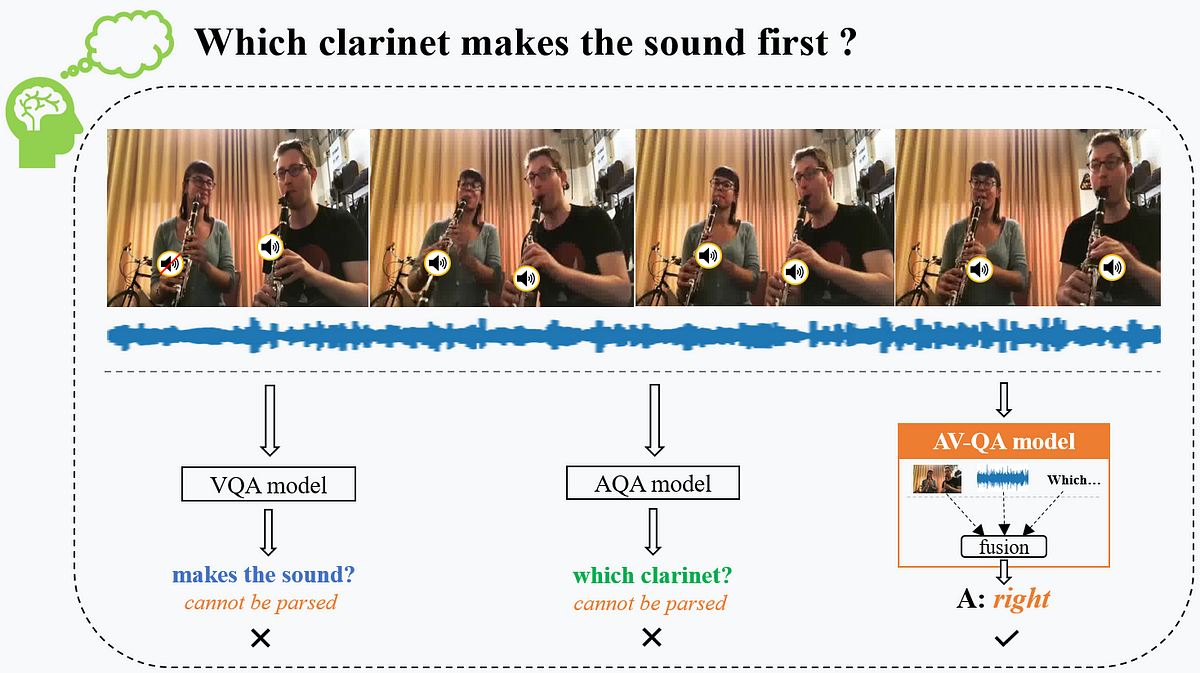 Which clarinet makes the sound first ?

VQA model

makes the sound?
cannot be parsed

×

AQA model

which clarinet?
cannot be parsed

×

AV-QA model

Which...

fusion

A: right

✓